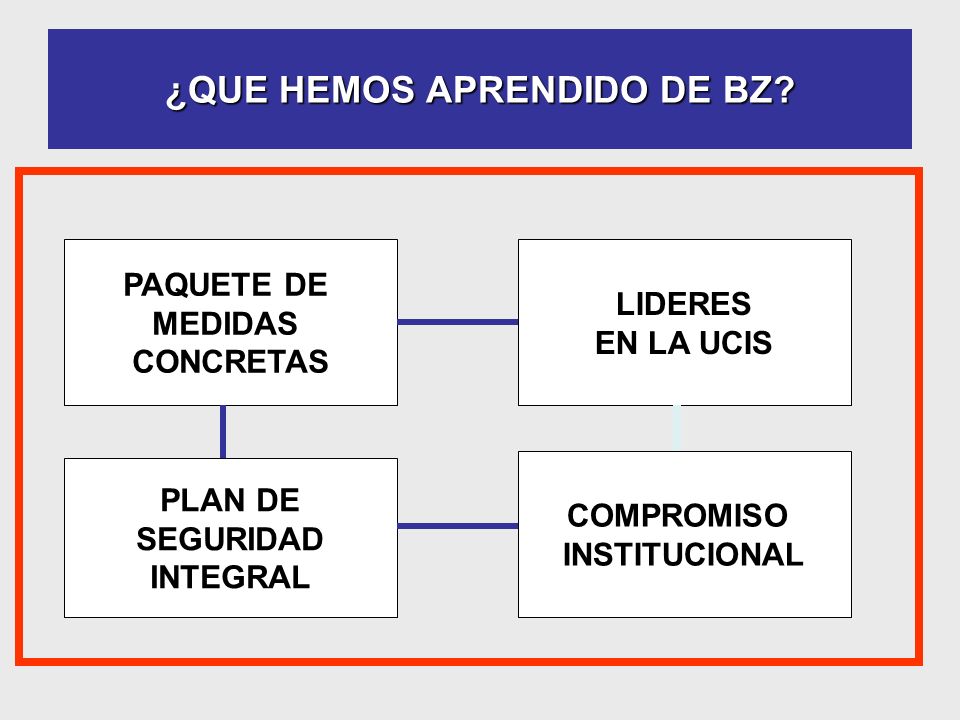 ¿QUE HEMOS APRENDIDO DE BZ?

PAQUETE DE MEDIDAS CONCRETAS

LIDERES EN LA UCIS

PLAN DE SEGURIDAD INTEGRAL

COMPROMISO INSTITUCIONAL